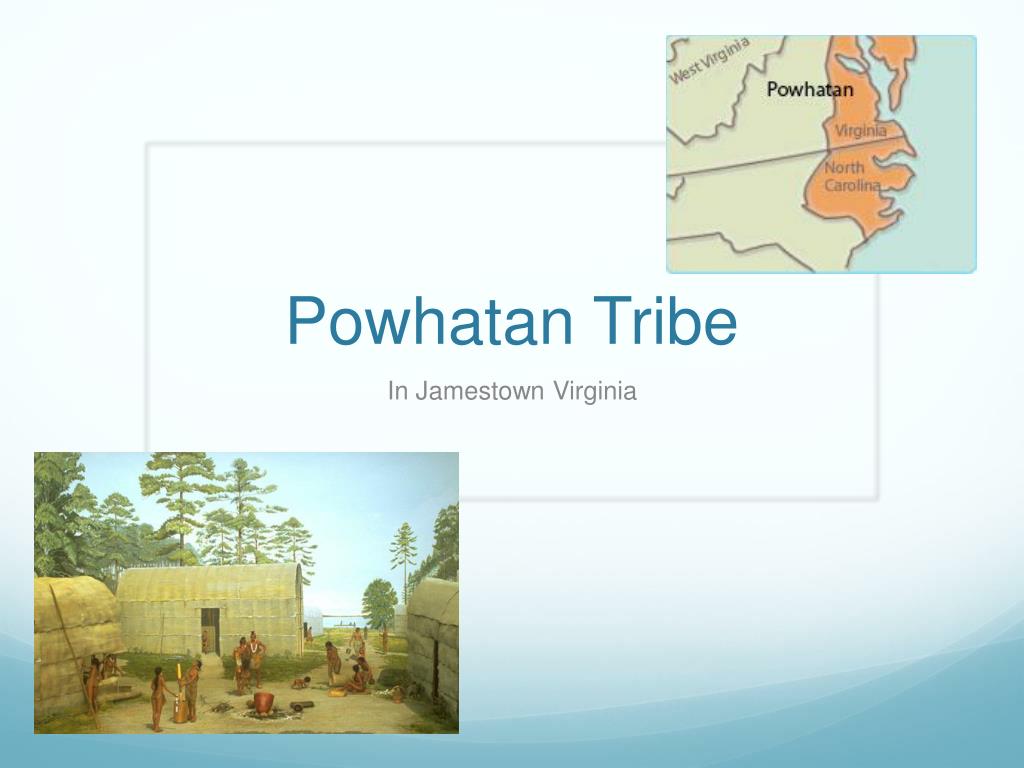 West Virginia
Powhatan
Virginia
North Carolina

Powhatan Tribe

In Jamestown Virginia